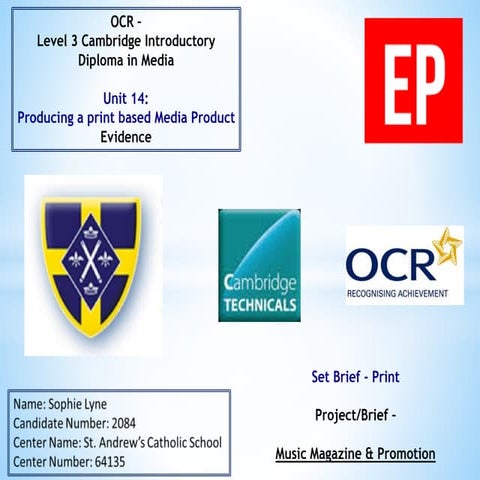 OCR -
Level 3 Cambridge Introductory Diploma in Media

Unit 14:
Producing a print based Media Product
Evidence

EP

Cambridge
TECHNICALS

OCR
RECOGNISING ACHIEVEMENT

Set Brief - Print

Project/Brief -

Music Magazine & Promotion

Name: Sophie Lyne
Candidate Number: 2084
Center Name: St. Andrew's Catholic School
Center Number: 64135